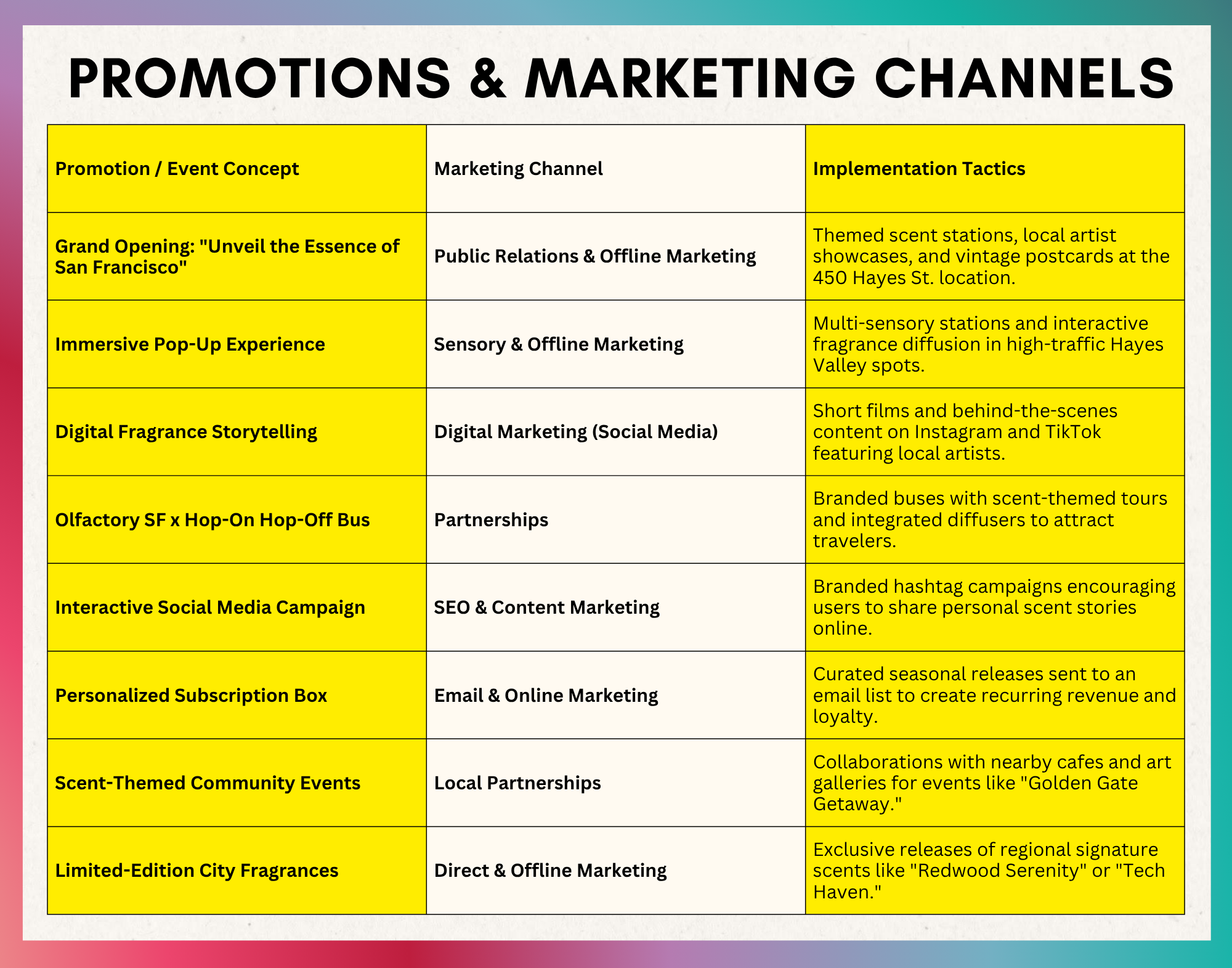 PROMOTIONS & MARKETING CHANNELS

| Promotion / Event Concept | Marketing Channel | Implementation Tactics |
|---|---|---|
| Grand Opening: "Unveil the Essence of San Francisco" | Public Relations & Offline Marketing | Themed scent stations, local artist showcases, and vintage postcards at the 450 Hayes St. location. |
| Immersive Pop-Up Experience | Sensory & Offline Marketing | Multi-sensory stations and interactive fragrance diffusion in high-traffic Hayes Valley spots. |
| Digital Fragrance Storytelling | Digital Marketing (Social Media) | Short films and behind-the-scenes content on Instagram and TikTok featuring local artists. |
| Olfactory SF x Hop-On Hop-Off Bus | Partnerships | Branded buses with scent-themed tours and integrated diffusers to attract travelers. |
| Interactive Social Media Campaign | SEO & Content Marketing | Branded hashtag campaigns encouraging users to share personal scent stories online. |
| Personalized Subscription Box | Email & Online Marketing | Curated seasonal releases sent to an email list to create recurring revenue and loyalty. |
| Scent-Themed Community Events | Local Partnerships | Collaborations with nearby cafes and art galleries for events like "Golden Gate Getaway." |
| Limited-Edition City Fragrances | Direct & Offline Marketing | Exclusive releases of regional signature scents like "Redwood Serenity" or "Tech Haven." |